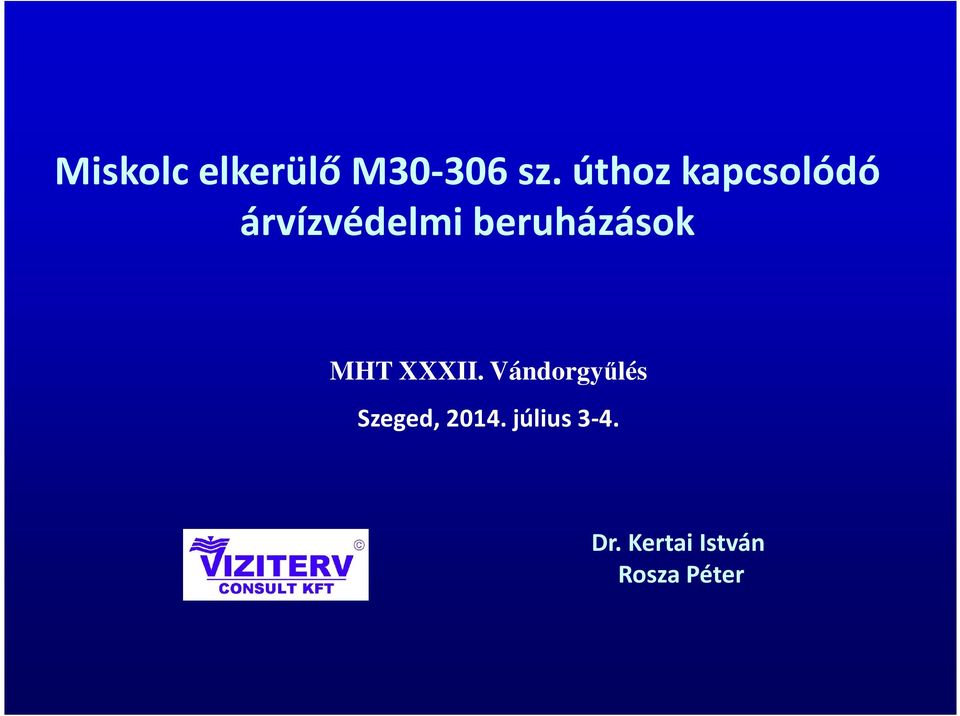 Miskolc elkerülő M30-306 sz. úthoz kapcsolódó árvízvédelmi beruházások

MHT XXXII. Vándorgyűlés

Szeged, 2014. július 3-4.

VIZITERV ©
CONSULT KFT

Dr. Kertai István
Rosza Péter